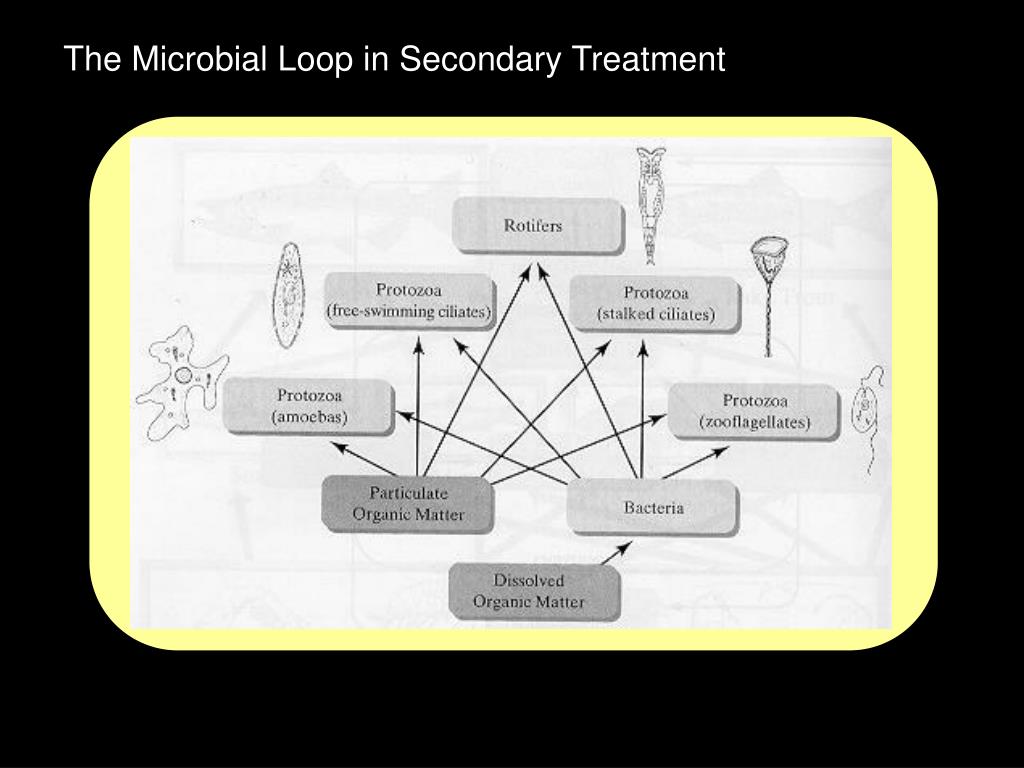 The Microbial Loop in Secondary Treatment

Rotifers

Protozoa
(free-swimming ciliates)

Protozoa
(stalked ciliates)

Protozoa
(amoebas)

Protozoa
(zooflagellates)

Particulate
Organic Matter

Bacteria

Dissolved
Organic Matter